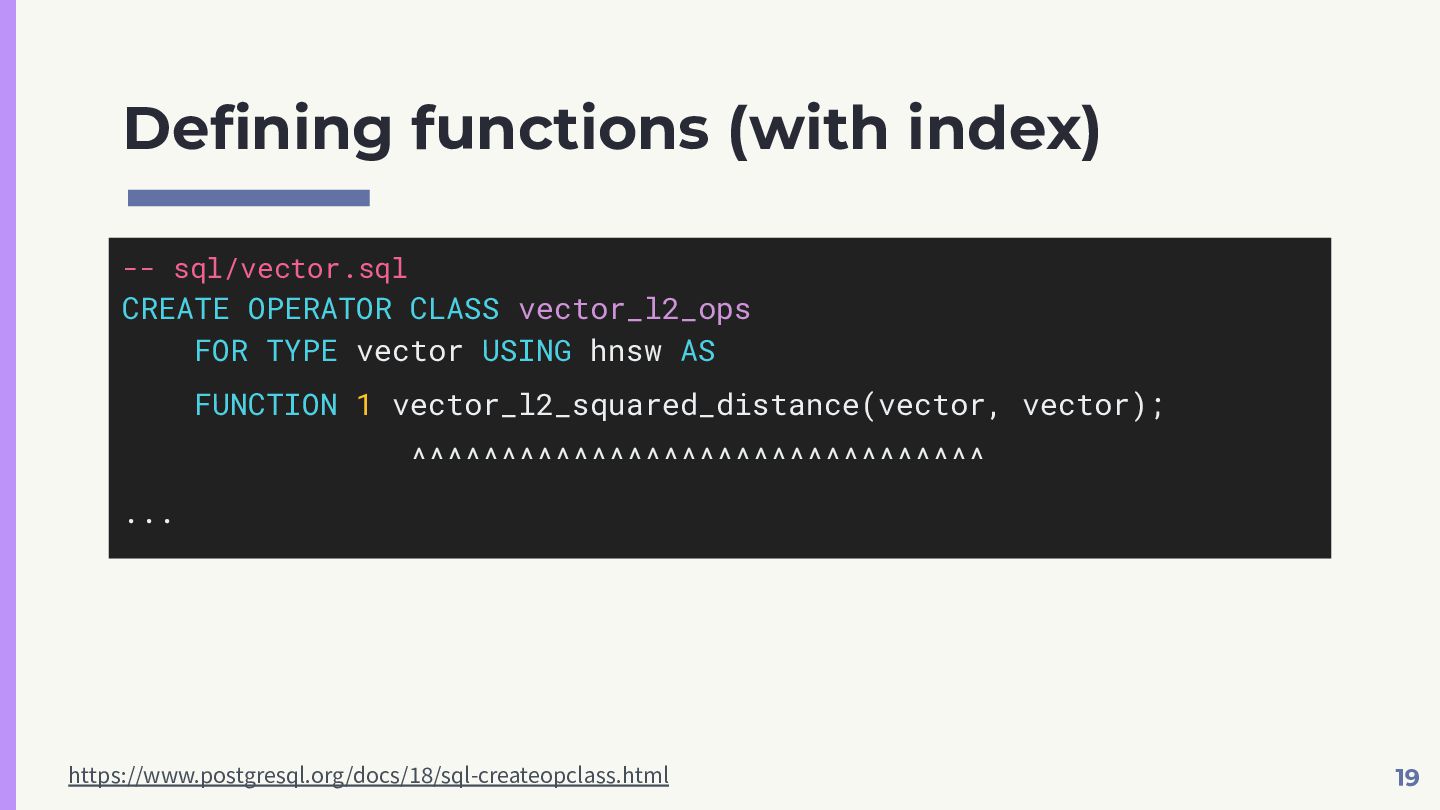 Defining functions (with index)

-- sql/vector.sql
CREATE OPERATOR CLASS vector_l2_ops
    FOR TYPE vector USING hnsw AS
    FUNCTION 1 vector_l2_squared_distance(vector, vector);
                ^^^^^^^^^^^^^^^^^^^^^^^^^^^^^^^^
...

https://www.postgresql.org/docs/18/sql-createopclass.html

19